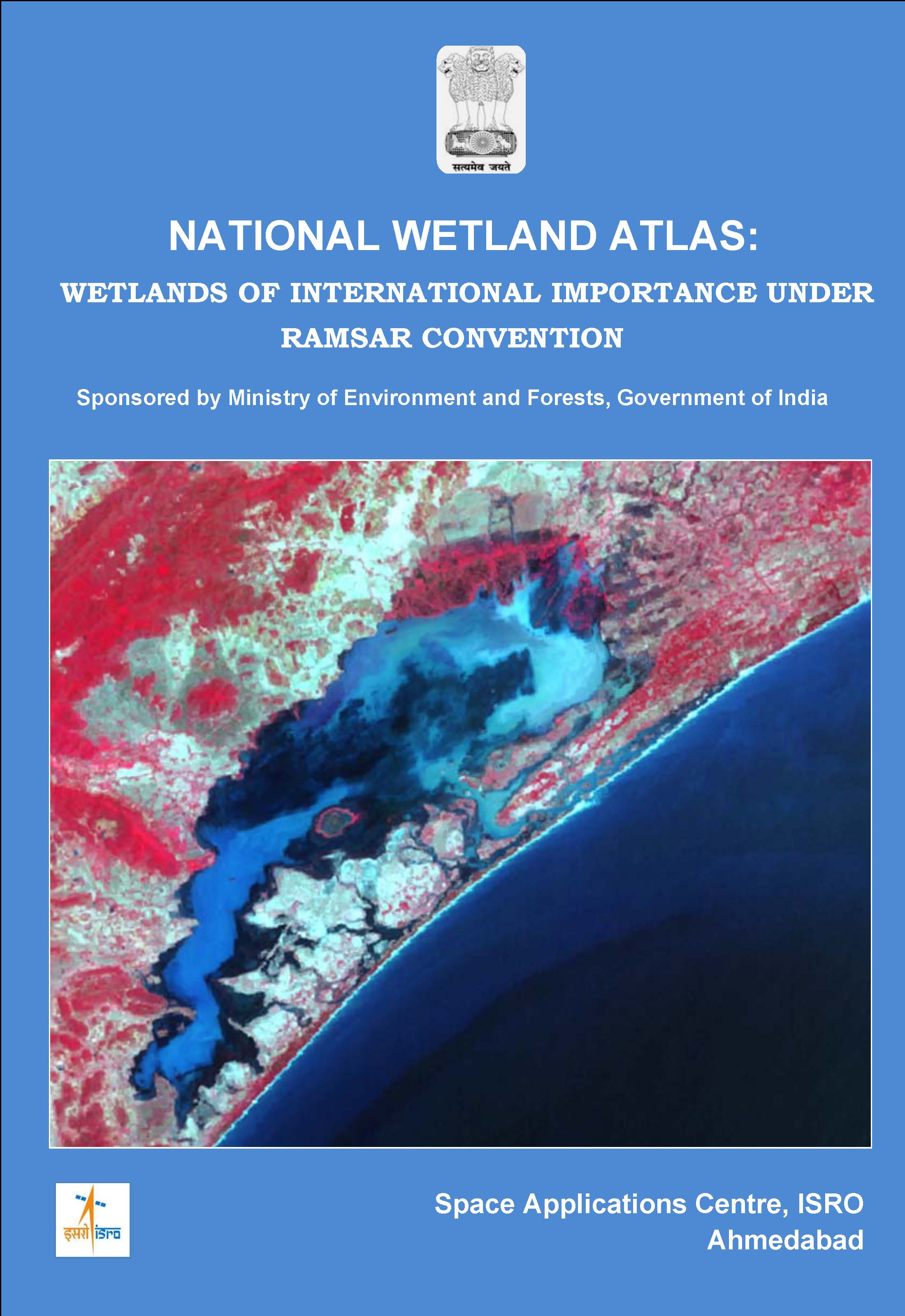 सत्यमेव जयते

NATIONAL WETLAND ATLAS:

WETLANDS OF INTERNATIONAL IMPORTANCE UNDER RAMSAR CONVENTION

Sponsored by Ministry of Environment and Forests, Government of India

इसरो isro

Space Applications Centre, ISRO
Ahmedabad